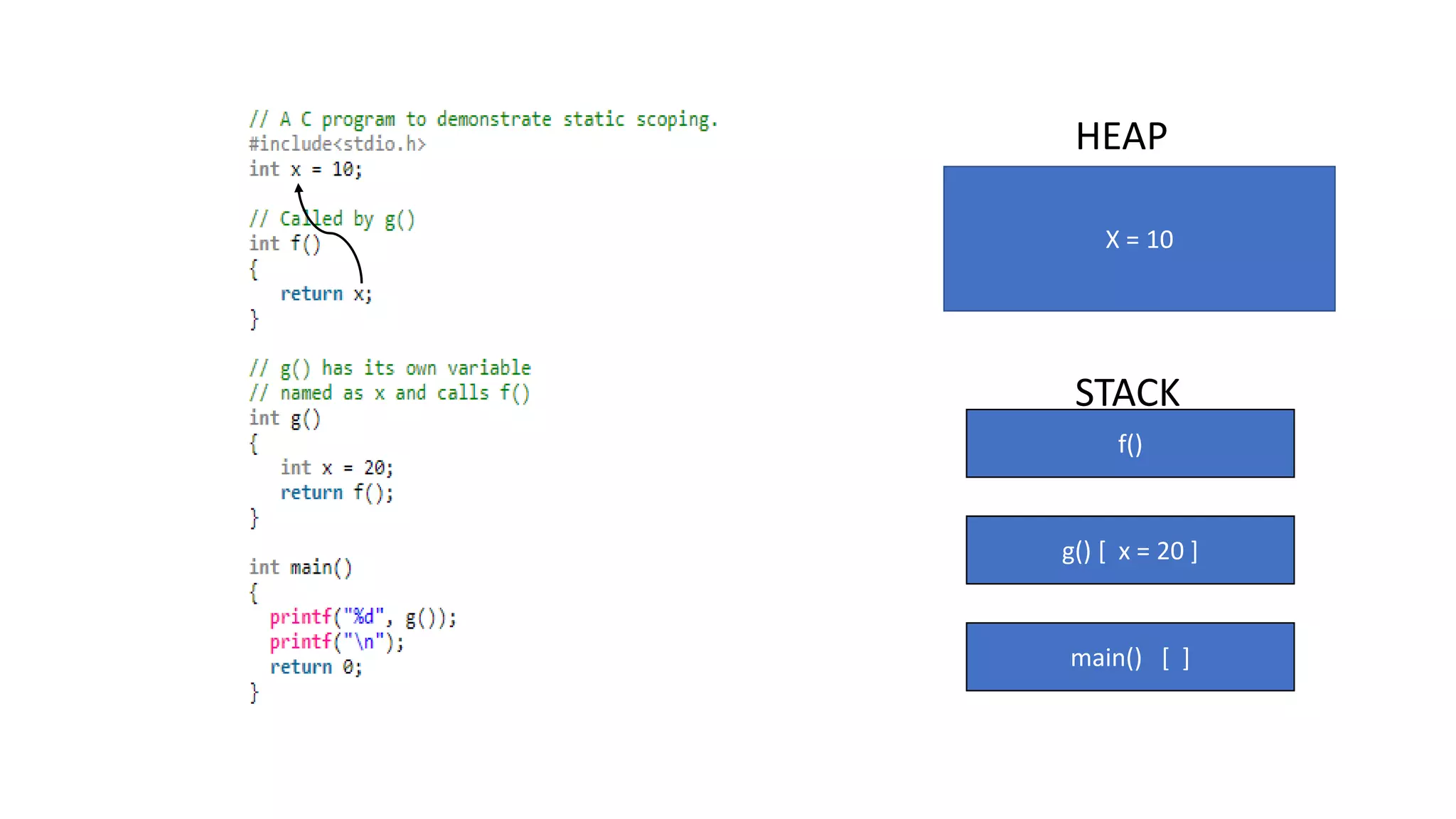 // A C program to demonstrate static scoping.
#include<stdio.h>
int x = 10;

// Called by g()
int f()
{
    return x;
}

// g() has its own variable
// named as x and calls f()
int g()
{
    int x = 20;
    return f();
}

int main()
{
   printf("%d", g());
   printf("\n");
   return 0;
}

HEAP

X = 10

STACK

f()

g() [ x = 20 ]

main() [ ]